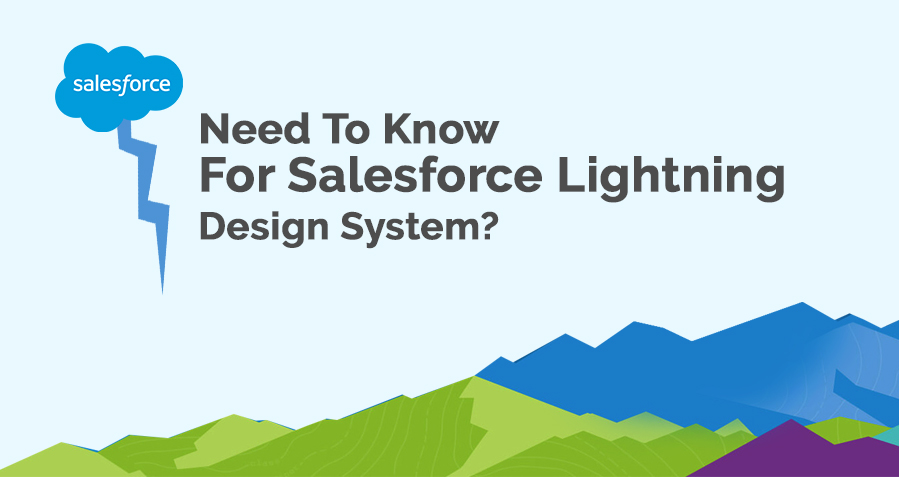 salesforce

Need To Know
For Salesforce Lightning
Design System?